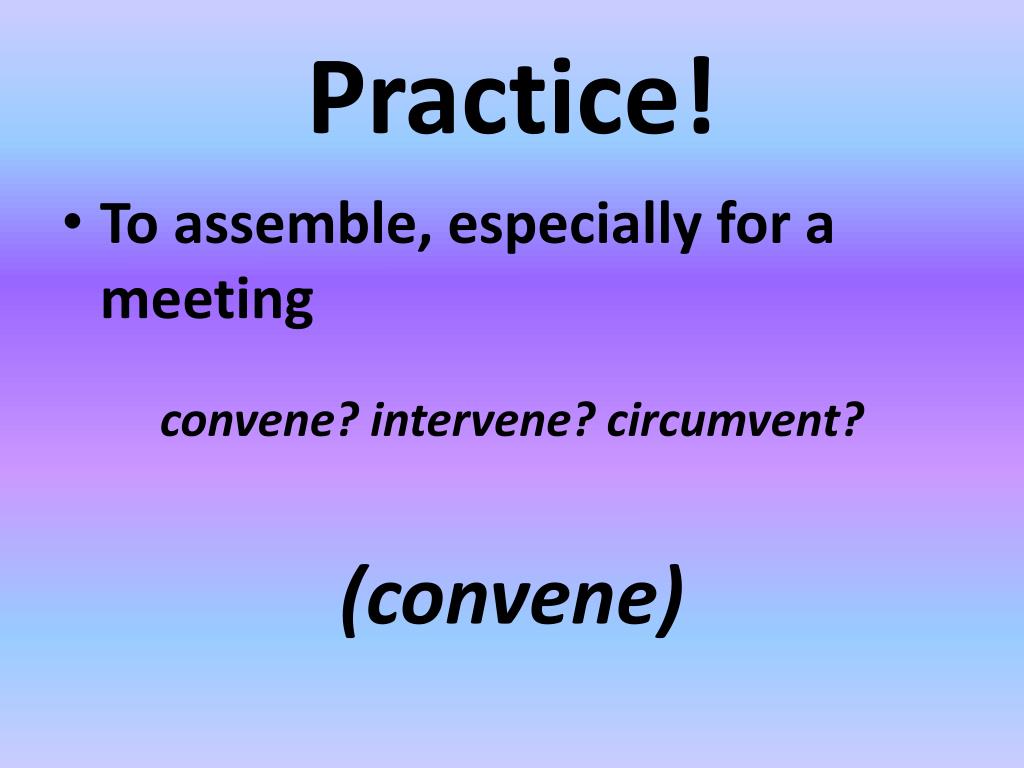 Practice!

• To assemble, especially for a meeting

convene? intervene? circumvent?

(convene)